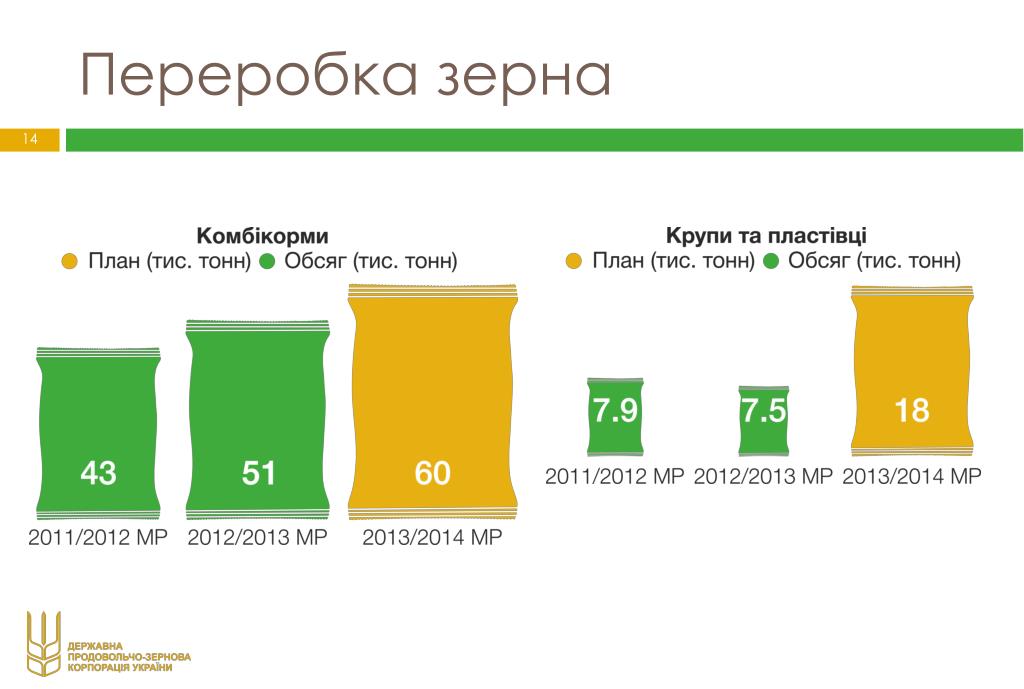 Переробка зерна

14

Комбікорми
План (тис. тонн) Обсяг (тис. тонн)

43
51
60

2011/2012 МР 2012/2013 МР 2013/2014 МР

Крупи та пластівці
План (тис. тонн) Обсяг (тис. тонн)

7.9
7.5
18

2011/2012 МР 2012/2013 МР 2013/2014 МР

ДЕРЖАВНА
ПРОДОВОЛЬЧО-ЗЕРНОВА
КОРПОРАЦІЯ УКРАЇНИ